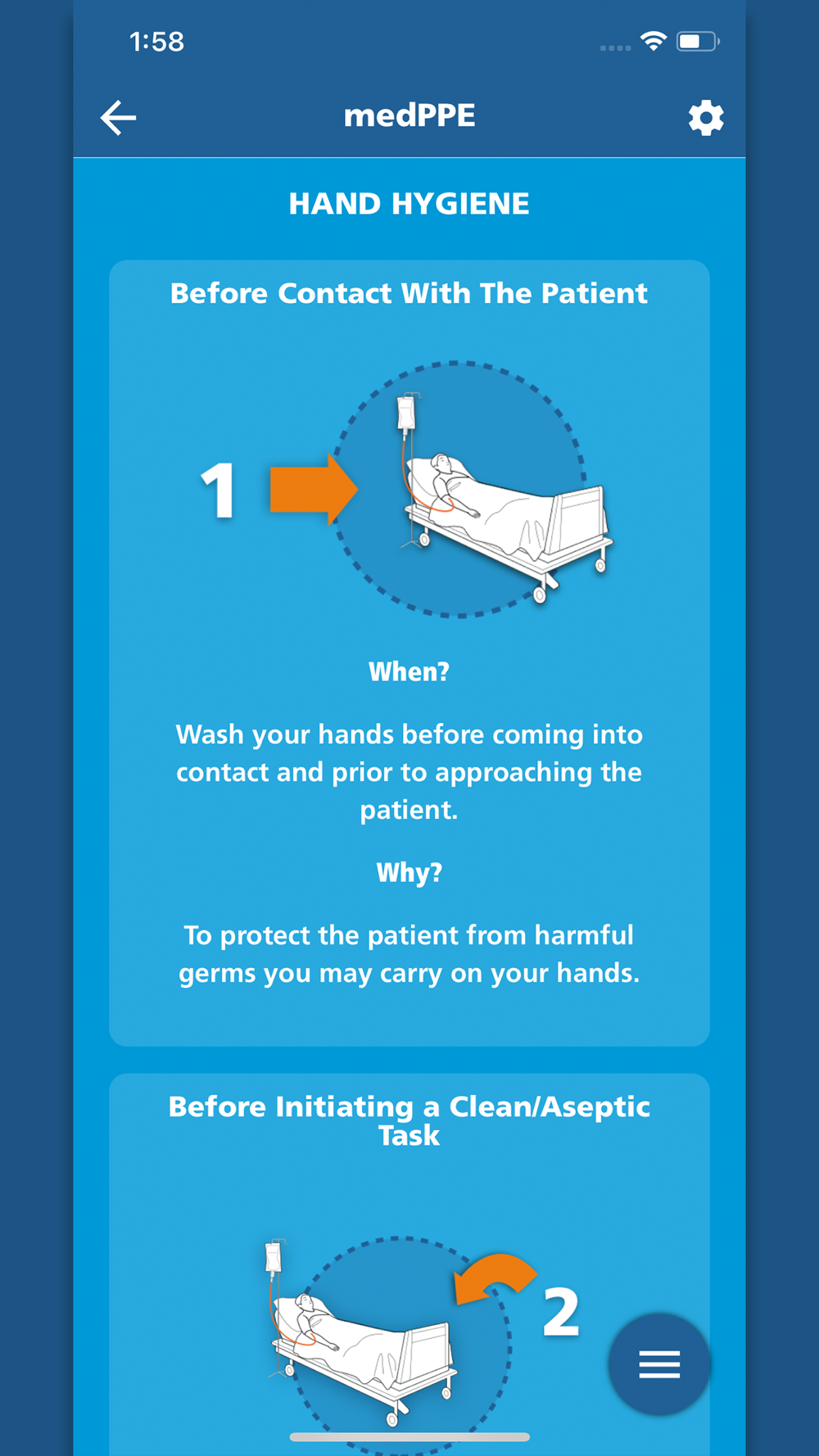 1:58

medPPE

HAND HYGIENE

Before Contact With The Patient

1

When?

Wash your hands before coming into contact and prior to approaching the patient.

Why?

To protect the patient from harmful germs you may carry on your hands.

Before Initiating a Clean/Aseptic Task

2